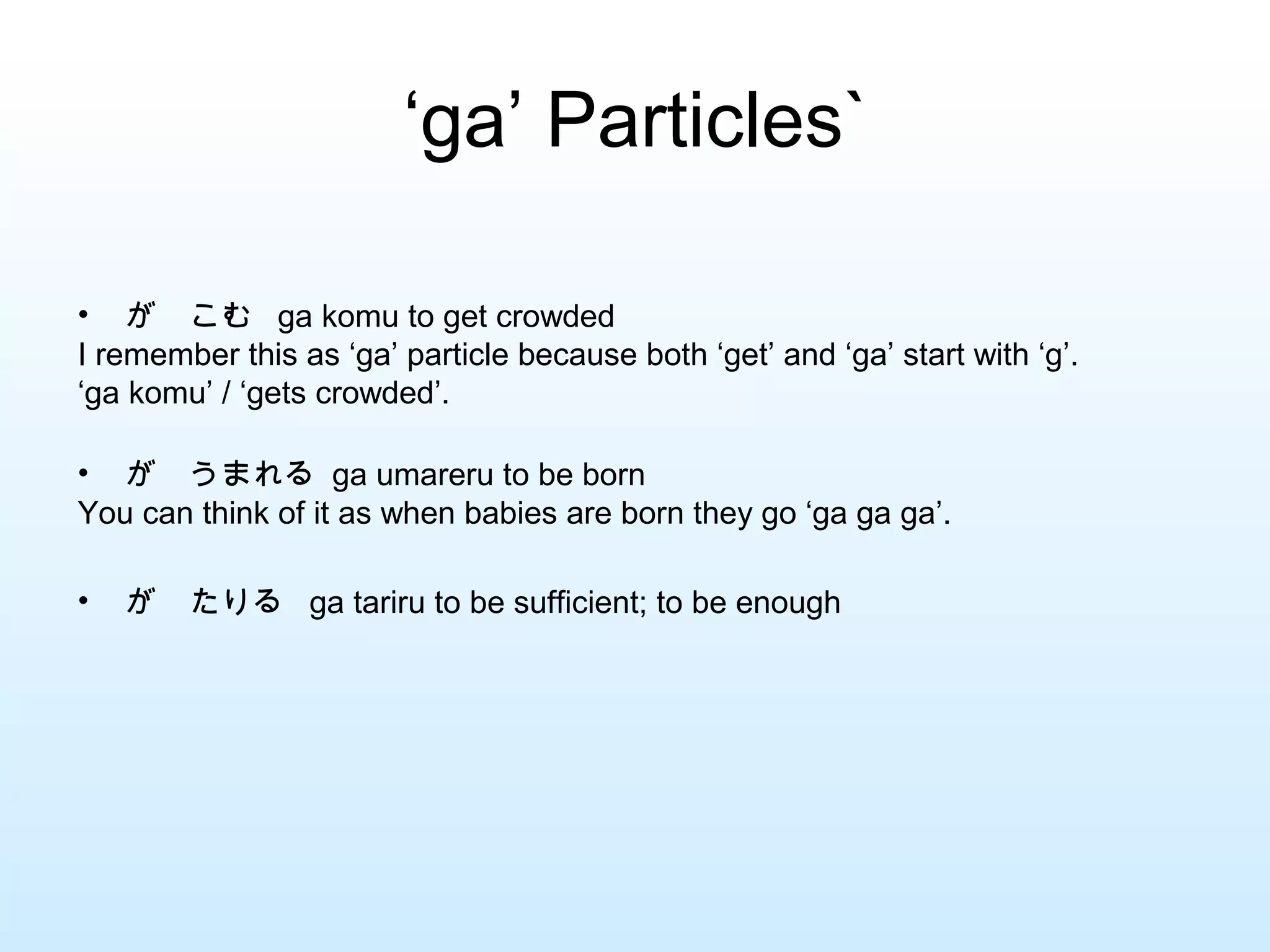 ‘ga’ Particles`

• が　こむ　ga komu to get crowded
I remember this as ‘ga’ particle because both ‘get’ and ‘ga’ start with ‘g’. ‘ga komu’ / ‘gets crowded’.

• が　うまれる　ga umareru to be born
You can think of it as when babies are born they go ‘ga ga ga’.

• が　たりる　ga tariru to be sufficient; to be enough